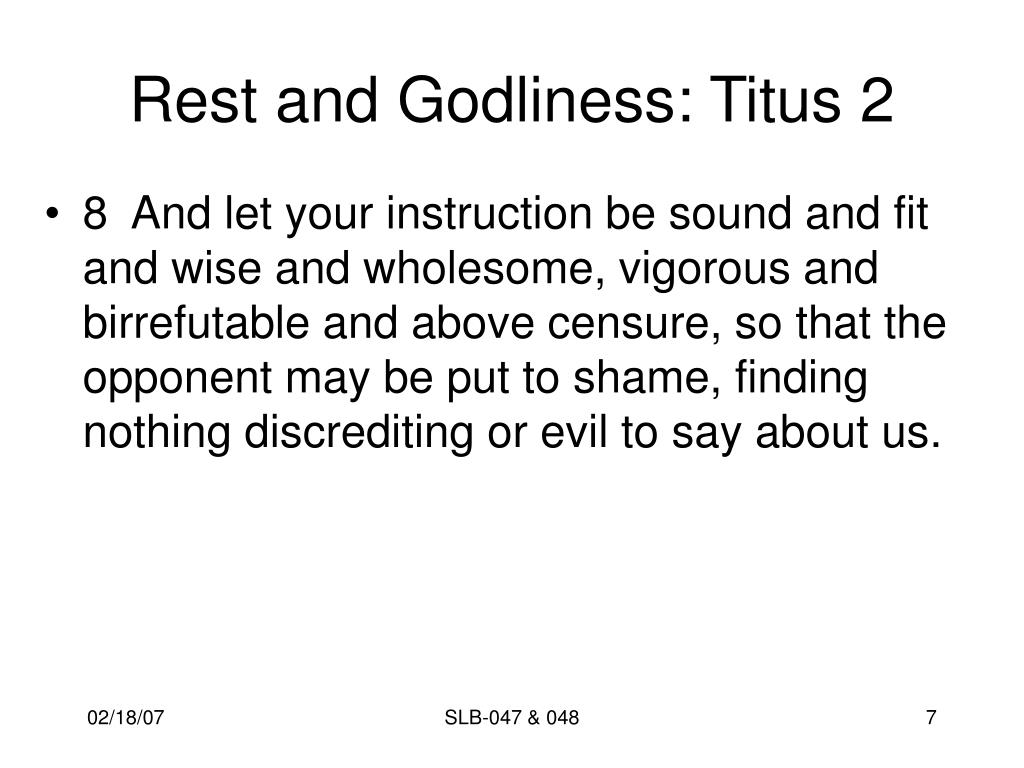 Rest and Godliness: Titus 2

• 8 And let your instruction be sound and fit and wise and wholesome, vigorous and birrefutable and above censure, so that the opponent may be put to shame, finding nothing discrediting or evil to say about us.

02/18/07

SLB-047 & 048

7